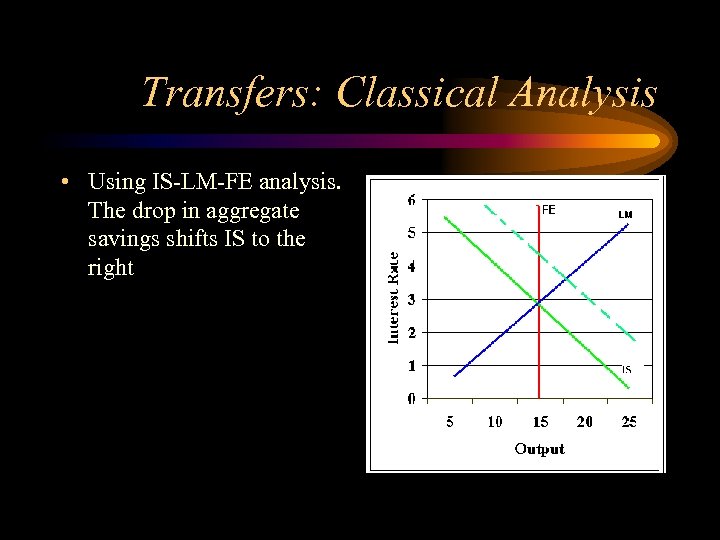 Transfers: Classical Analysis

• Using IS-LM-FE analysis. The drop in aggregate savings shifts IS to the right

6
5
4
3
2
1
0
Interest Rate
FE
LM
IS
5 10 15 20 25
Output